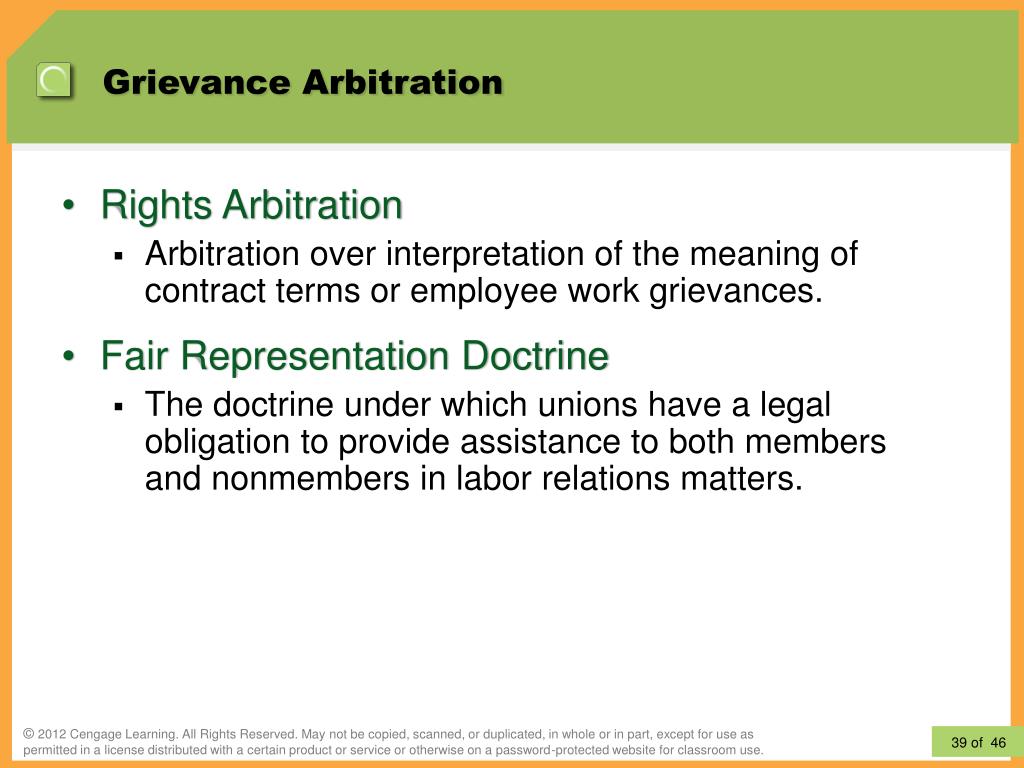 Grievance Arbitration

• Rights Arbitration
 ▪ Arbitration over interpretation of the meaning of contract terms or employee work grievances.

• Fair Representation Doctrine
 ▪ The doctrine under which unions have a legal obligation to provide assistance to both members and nonmembers in labor relations matters.

© 2012 Cengage Learning. All Rights Reserved. May not be copied, scanned, or duplicated, in whole or in part, except for use as permitted in a license distributed with a certain product or service or otherwise on a password-protected website for classroom use.

39 of 46